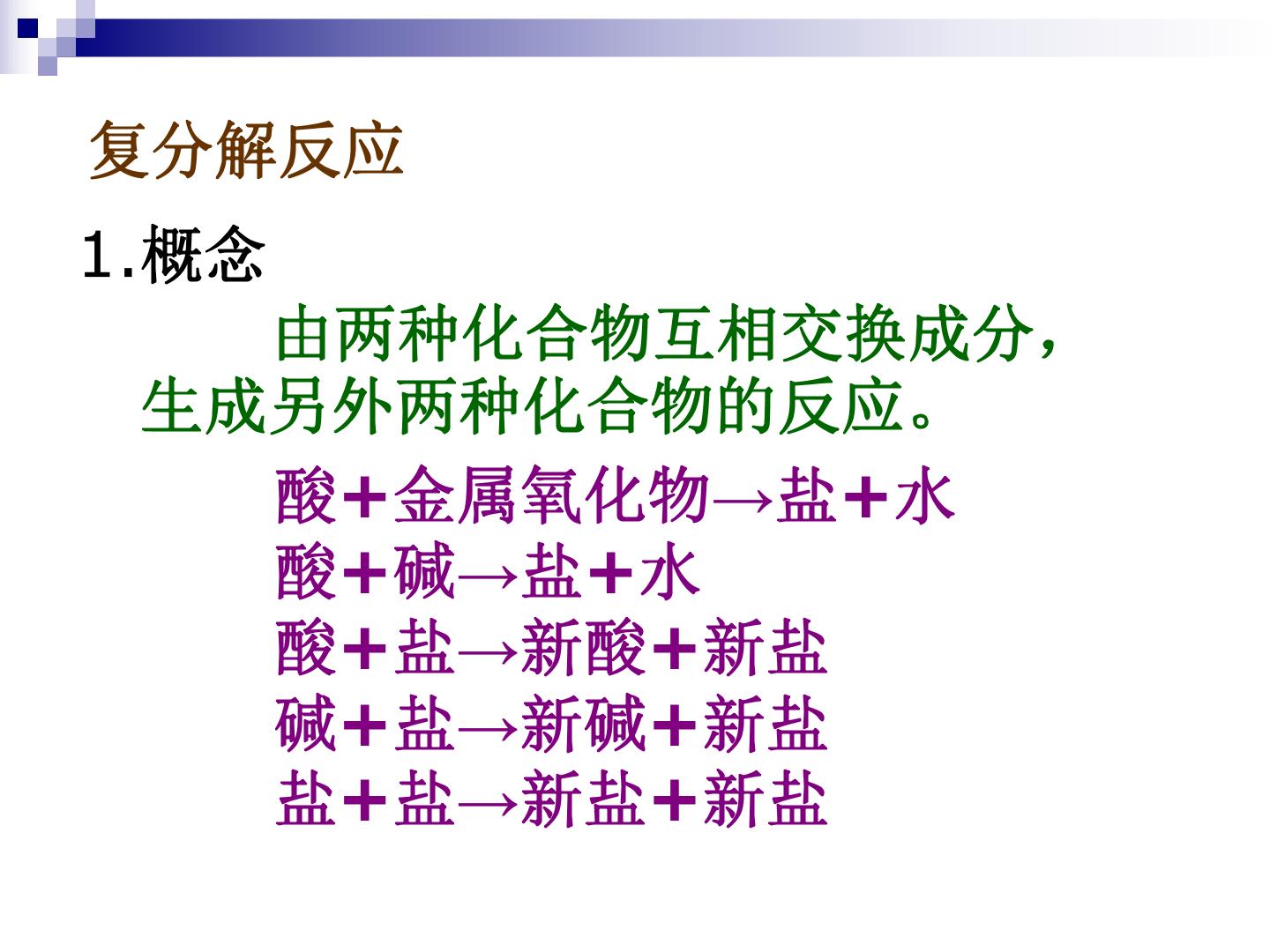 复分解反应

1.概念

由两种化合物互相交换成分，生成另外两种化合物的反应。

酸+金属氧化物→盐+水
酸+碱→盐+水
酸+盐→新酸+新盐
碱+盐→新碱+新盐
盐+盐→新盐+新盐